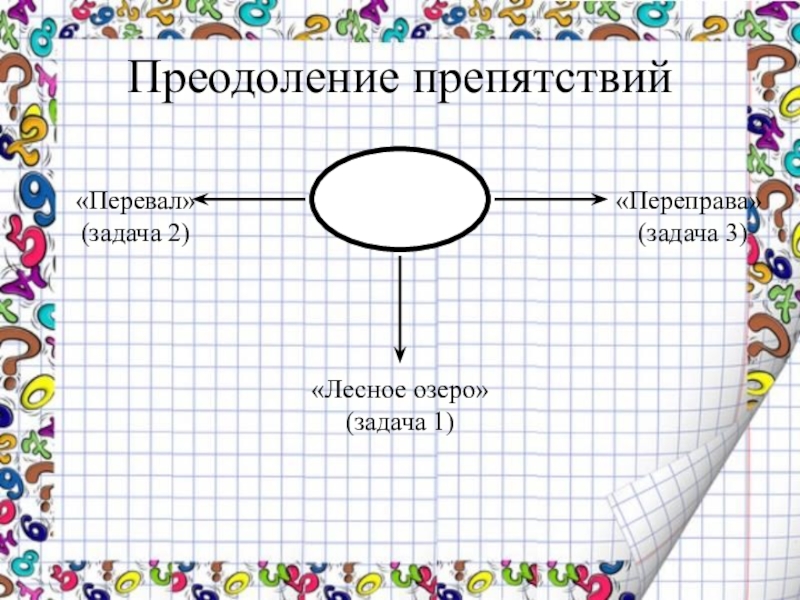 Преодоление препятствий

«Перевал»
(задача 2)

«Переправа»
(задача 3)

«Лесное озеро»
(задача 1)